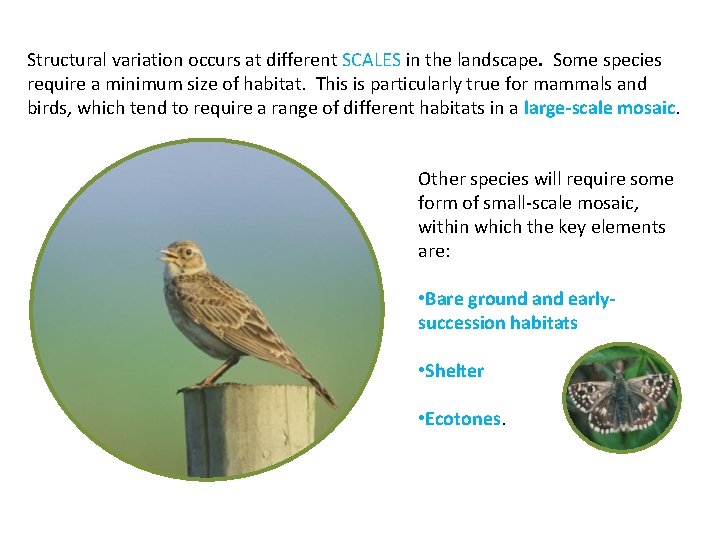 Structural variation occurs at different SCALES in the landscape. Some species require a minimum size of habitat. This is particularly true for mammals and birds, which tend to require a range of different habitats in a large-scale mosaic.

Other species will require some form of small-scale mosaic, within which the key elements are:

•Bare ground and early-succession habitats

•Shelter

•Ecotones.